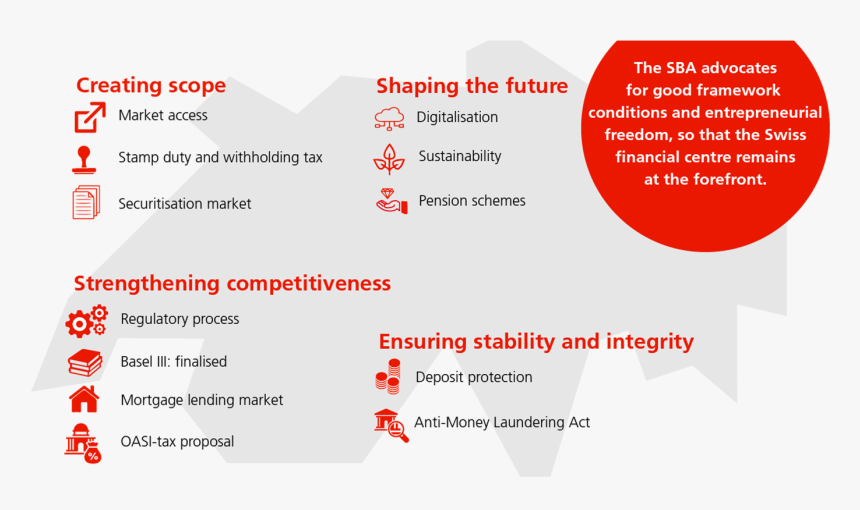 Creating scope

Market access

Stamp duty and withholding tax

Securitisation market

Shaping the future

Digitalisation

Sustainability

Pension schemes

The SBA advocates for good framework conditions and entrepreneurial freedom, so that the Swiss financial centre remains at the forefront.

Strengthening competitiveness

Regulatory process

Basel III: finalised

Mortgage lending market

OASI-tax proposal

Ensuring stability and integrity

Deposit protection

Anti-Money Laundering Act